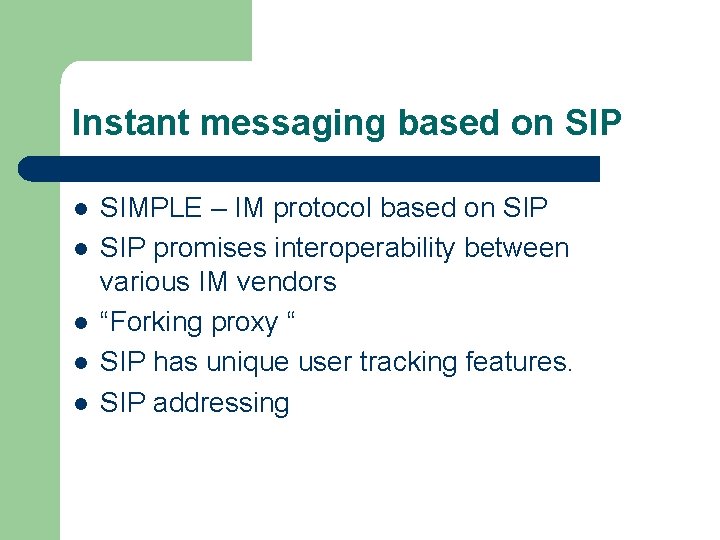 Instant messaging based on SIP

- SIMPLE – IM protocol based on SIP
- SIP promises interoperability between various IM vendors
- “Forking proxy “
- SIP has unique user tracking features.
- SIP addressing